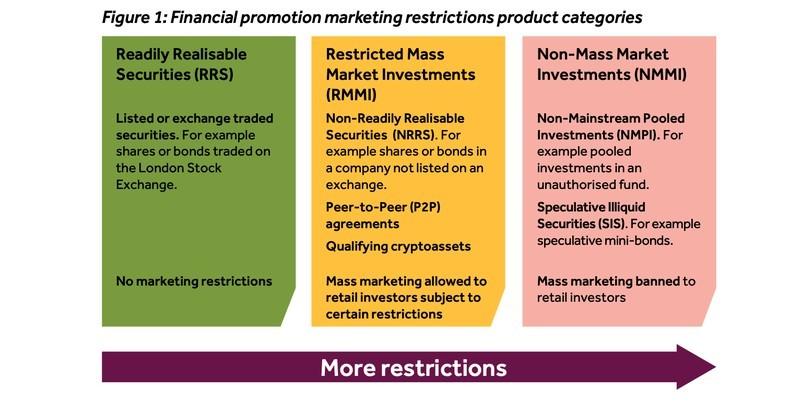 Figure 1: Financial promotion marketing restrictions product categories

Readily Realisable Securities (RRS)

Listed or exchange traded securities. For example shares or bonds traded on the London Stock Exchange.

No marketing restrictions

Restricted Mass Market Investments (RMMI)

Non-Readily Realisable Securities (NRRS). For example shares or bonds in a company not listed on an exchange.

Peer-to-Peer (P2P) agreements

Qualifying cryptoassets

Mass marketing allowed to retail investors subject to certain restrictions

Non-Mass Market Investments (NMMI)

Non-Mainstream Pooled Investments (NMPI). For example pooled investments in an unauthorised fund.

Speculative Illiquid Securities (SIS). For example speculative mini-bonds.

Mass marketing banned to retail investors

More restrictions